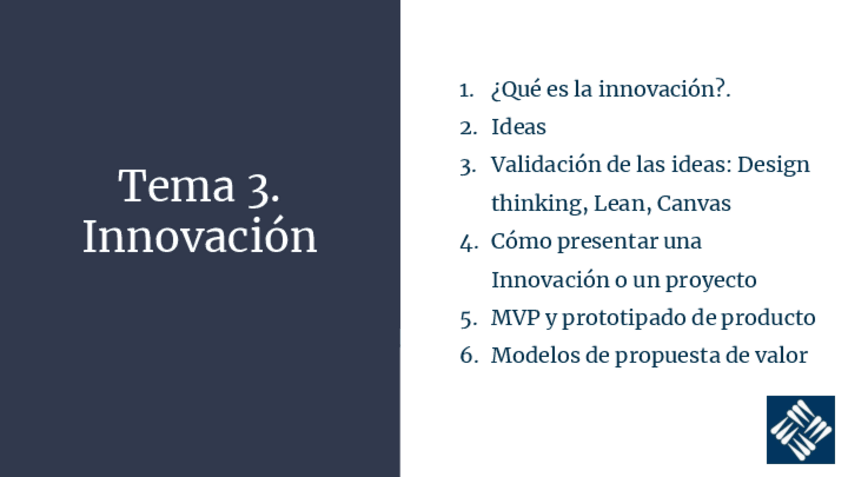 Tema 3. Innovación

1. ¿Qué es la innovación?.
2. Ideas
3. Validación de las ideas: Design thinking, Lean, Canvas
4. Cómo presentar una Innovación o un proyecto
5. MVP y prototipado de producto
6. Modelos de propuesta de valor